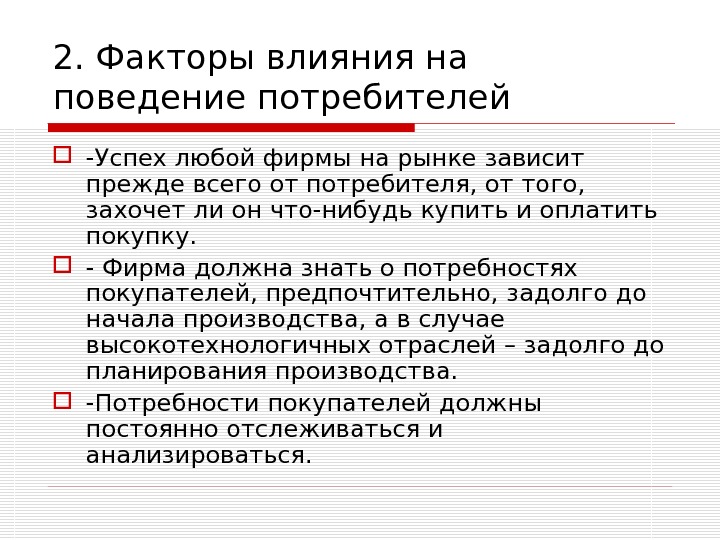 2. Факторы влияния на поведение потребителей

-Успех любой фирмы на рынке зависит прежде всего от потребителя, от того, захочет ли он что-нибудь купить и оплатить покупку.

- Фирма должна знать о потребностях покупателей, предпочтительно, задолго до начала производства, а в случае высокотехнологичных отраслей – задолго до планирования производства.

-Потребности покупателей должны постоянно отслеживаться и анализироваться.